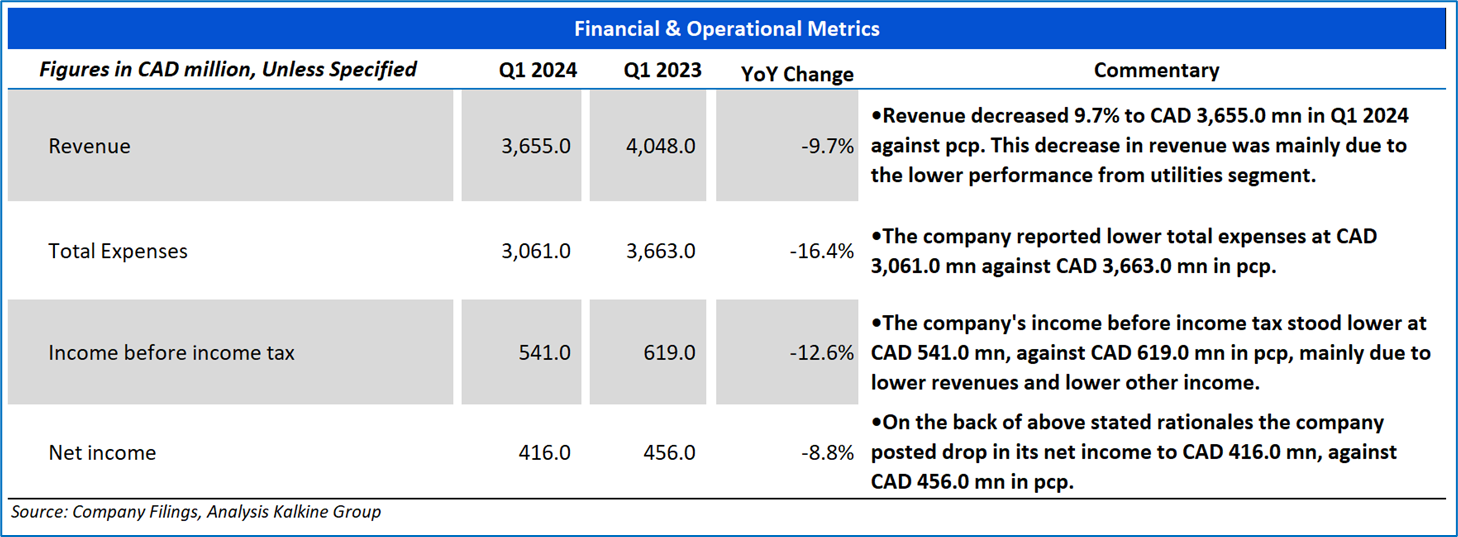 Financial & Operational Metrics

| Figures in CAD million, Unless Specified | Q1 2024 | Q1 2023 | YoY Change | Commentary |
|---|---|---|---|---|
| Revenue | 3,655.0 | 4,048.0 | -9.7% | •Revenue decreased 9.7% to CAD 3,655.0 mn in Q1 2024 against pcp. This decrease in revenue was mainly due to the lower performance from utilities segment. |
| Total Expenses | 3,061.0 | 3,663.0 | -16.4% | •The company reported lower total expenses at CAD 3,061.0 mn against CAD 3,663.0 mn in pcp. |
| Income before income tax | 541.0 | 619.0 | -12.6% | •The company's income before income tax stood lower at CAD 541.0 mn, against CAD 619.0 mn in pcp, mainly due to lower revenues and lower other income. |
| Net income | 416.0 | 456.0 | -8.8% | •On the back of above stated rationales the company posted drop in its net income to CAD 416.0 mn, against CAD 456.0 mn in pcp. |

Source: Company Filings, Analysis Kalkine Group